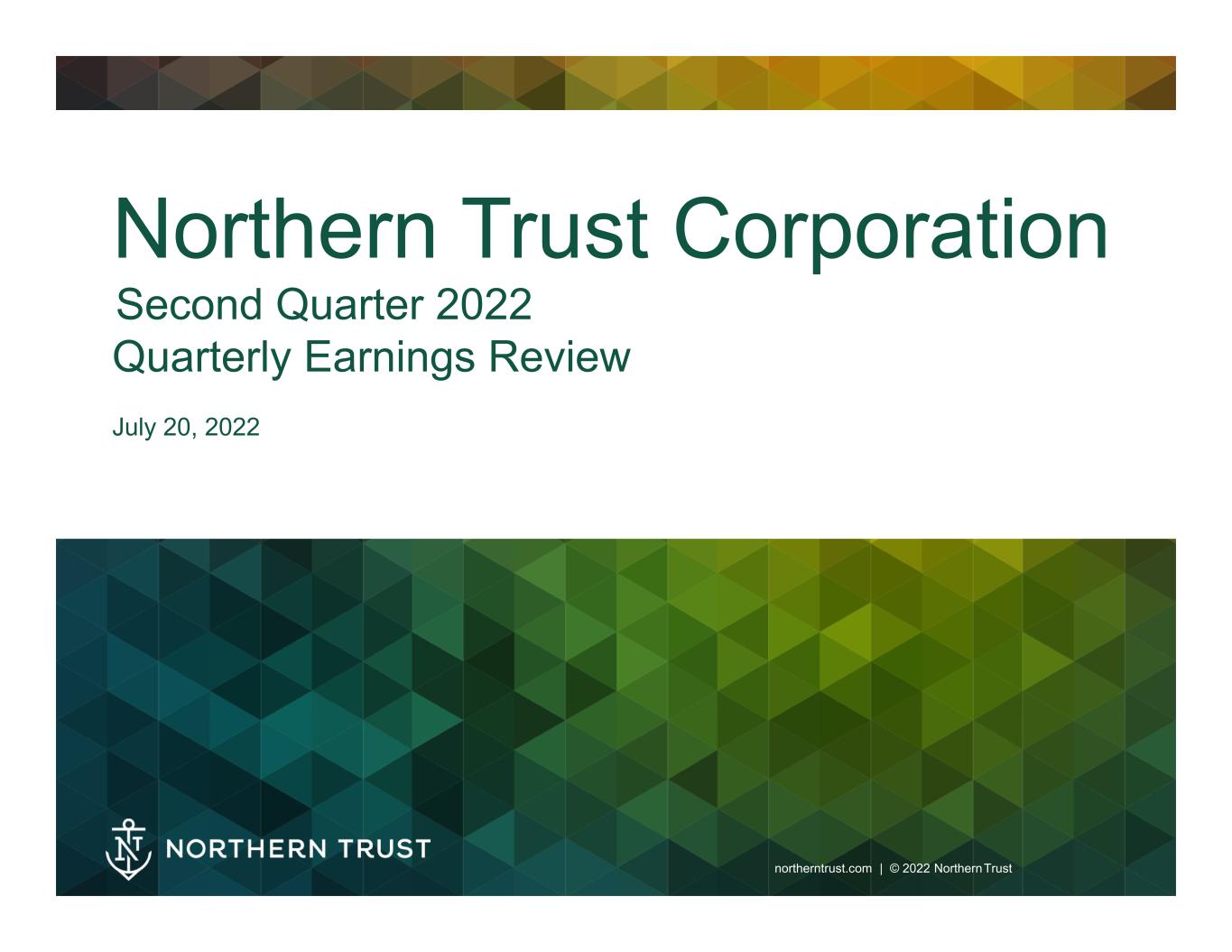 Northern Trust Corporation

Second Quarter 2022

Quarterly Earnings Review

July 20, 2022

NORTHERN TRUST

northerntrust.com | © 2022 Northern Trust